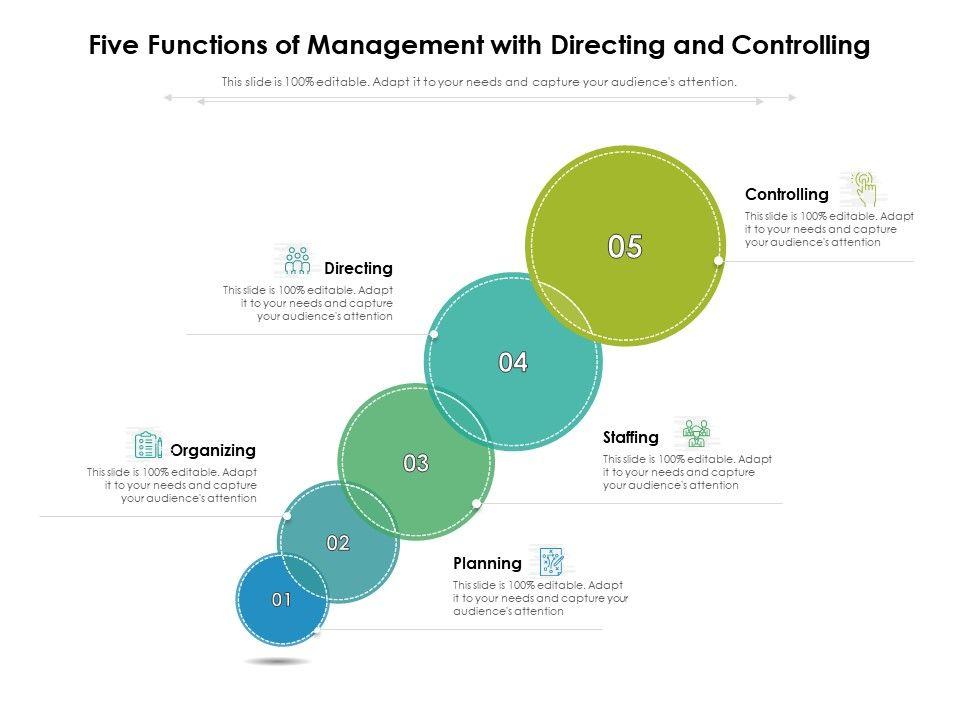 Five Functions of Management with Directing and Controlling

This slide is 100% editable. Adapt it to your needs and capture your audience's attention.

Controlling
This slide is 100% editable. Adapt it to your needs and capture your audience's attention

05

Directing
This slide is 100% editable. Adapt it to your needs and capture your audience's attention

04

Staffing
This slide is 100% editable. Adapt it to your needs and capture your audience's attention

Organizing
This slide is 100% editable. Adapt it to your needs and capture your audience's attention

03

02

Planning
This slide is 100% editable. Adapt it to your needs and capture your audience's attention

01